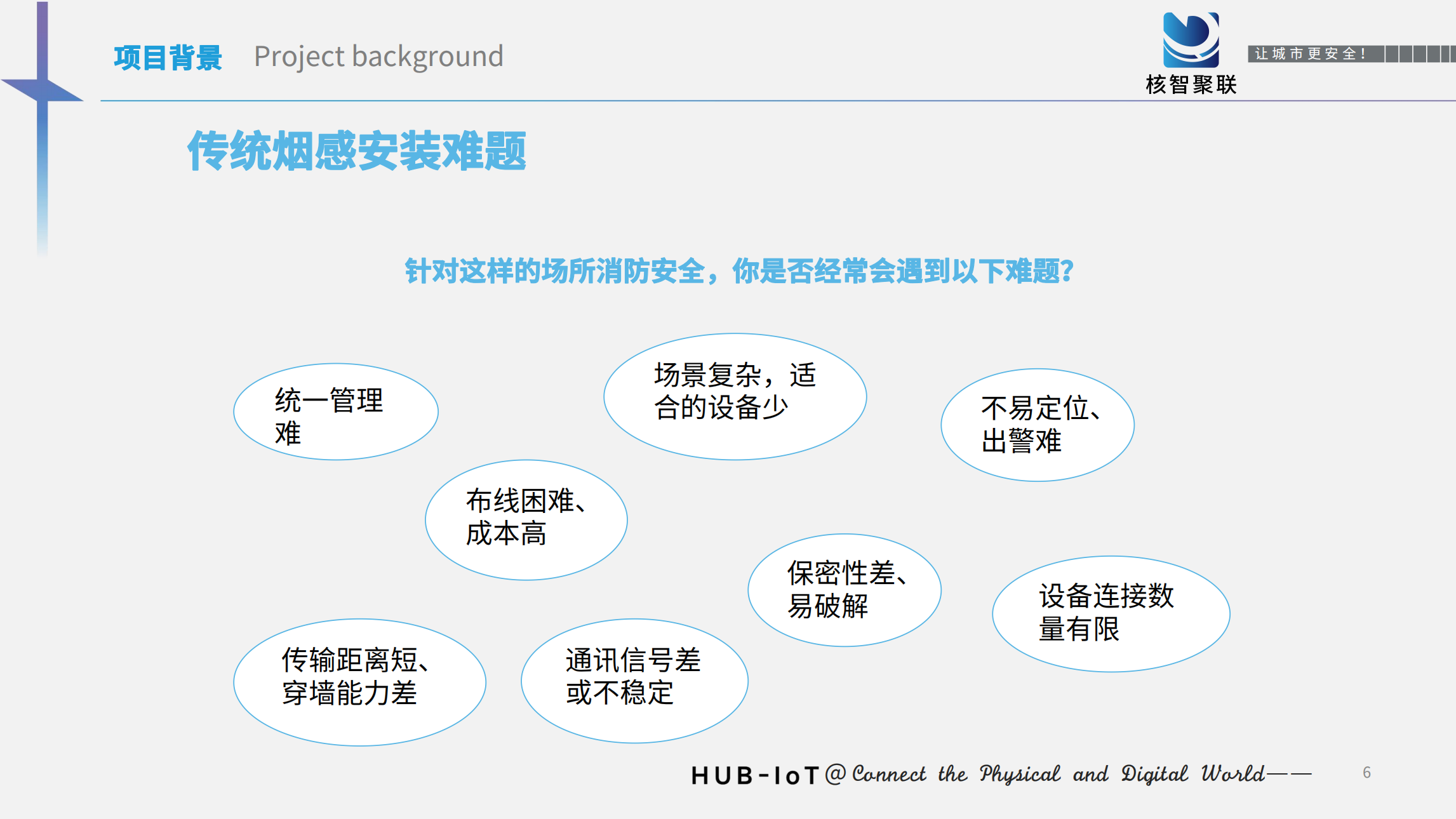 项目背景 Project background

核智聚联

让城市更安全！

传统烟感安装难题

针对这样的场所消防安全，你是否经常会遇到以下难题?

统一管理难

场景复杂，适合的设备少

不易定位、出警难

布线困难、成本高

保密性差、易破解

设备连接数量有限

传输距离短、穿墙能力差

通讯信号差或不稳定

HUB-IoT @ Connect the Physical and Digital World——

6